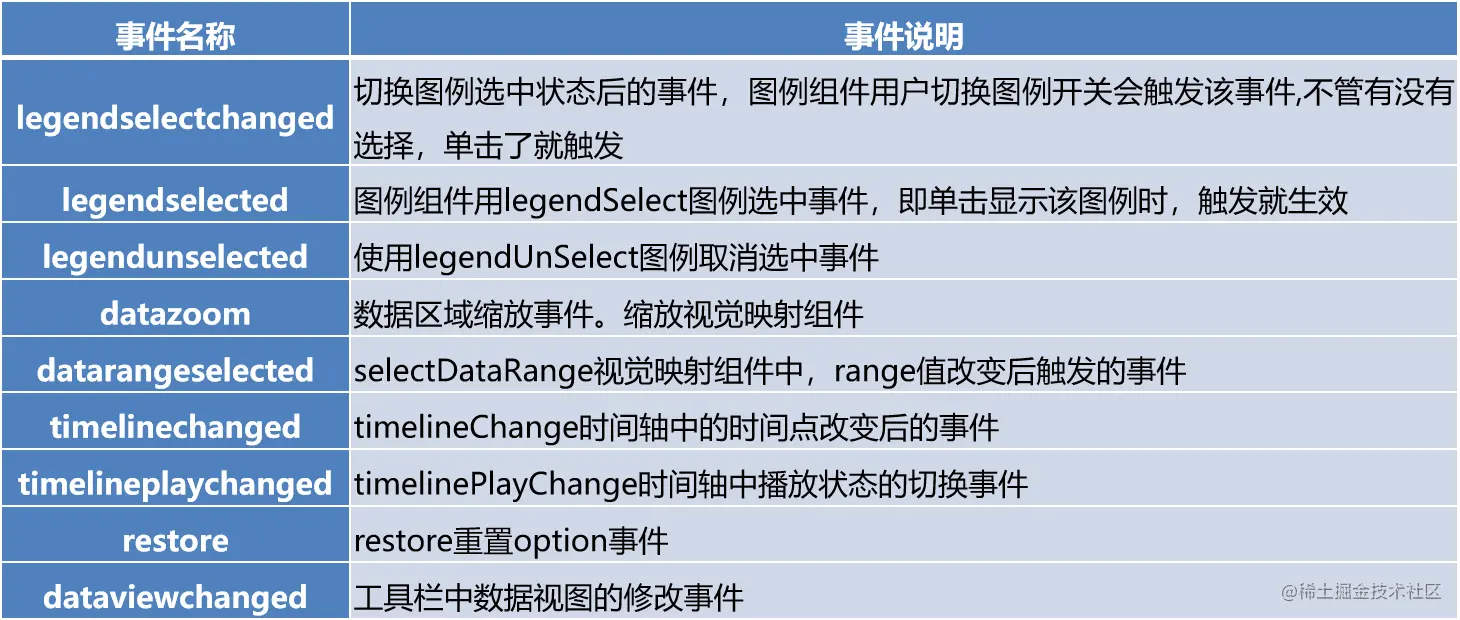 | 事件名称 | 事件说明 |
|---|---|
| legendselectchanged | 切换图例选中状态后的事件，图例组件用户切换图例开关会触发该事件,不管有没有选择，单击了就触发 |
| legendselected | 图例组件用legendSelect图例选中事件，即单击显示该图例时，触发就生效 |
| legendunselected | 使用legendUnSelect图例取消选中事件 |
| datazoom | 数据区域缩放事件。缩放视觉映射组件 |
| datarangeselected | selectDataRange视觉映射组件中，range值改变后触发的事件 |
| timelinechanged | timelineChange时间轴中的时间点改变后的事件 |
| timelineplaychanged | timelinePlayChange时间轴中播放状态的切换事件 |
| restore | restore重置option事件 |
| dataviewchanged | 工具栏中数据视图的修改事件 |

@稀土掘金技术社区